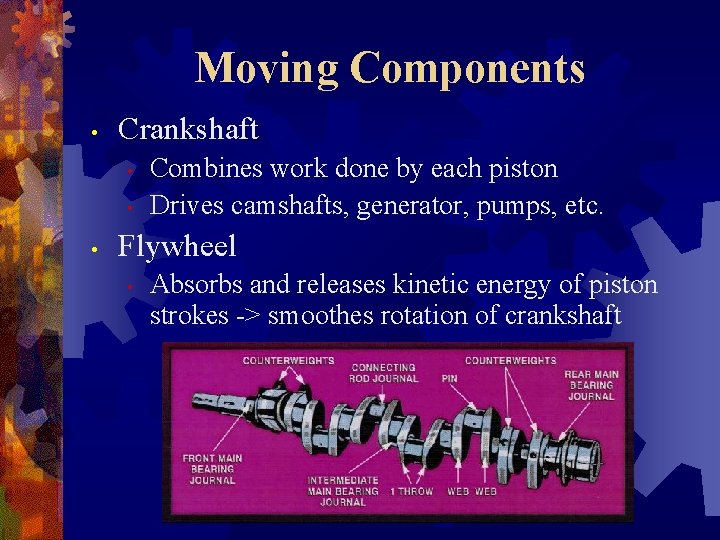 Moving Components

• Crankshaft
  • Combines work done by each piston
  • Drives camshafts, generator, pumps, etc.
• Flywheel
  • Absorbs and releases kinetic energy of piston strokes -> smoothes rotation of crankshaft

COUNTERWEIGHTS
CONNECTING ROD JOURNAL
PIN
COUNTERWEIGHTS
REAR MAIN BEARING JOURNAL
FRONT MAIN BEARING JOURNAL
INTERMEDIATE MAIN BEARING JOURNAL
1 THROW
WEB
WEB